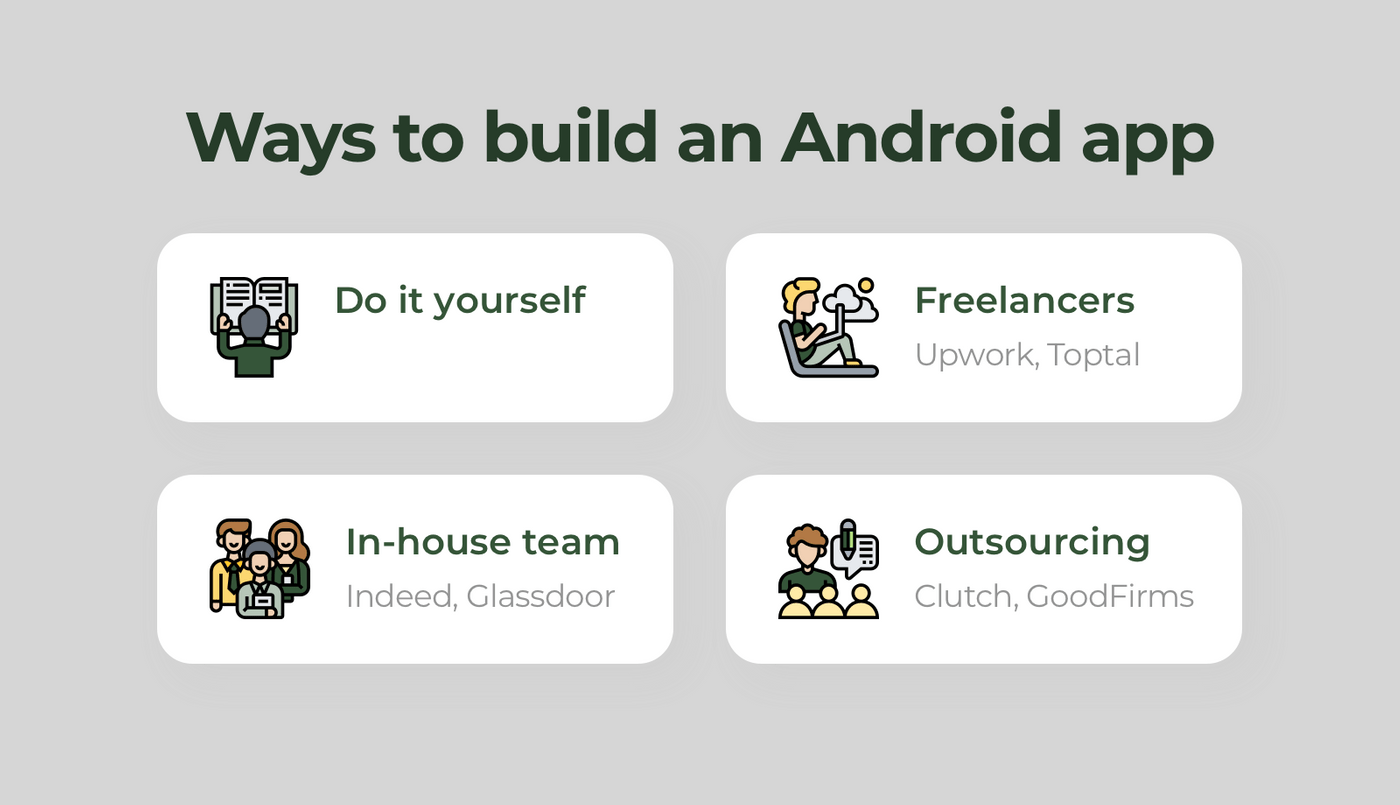 Ways to build an Android app

Do it yourself

Freelancers
Upwork, Toptal

In-house team
Indeed, Glassdoor

Outsourcing
Clutch, GoodFirms